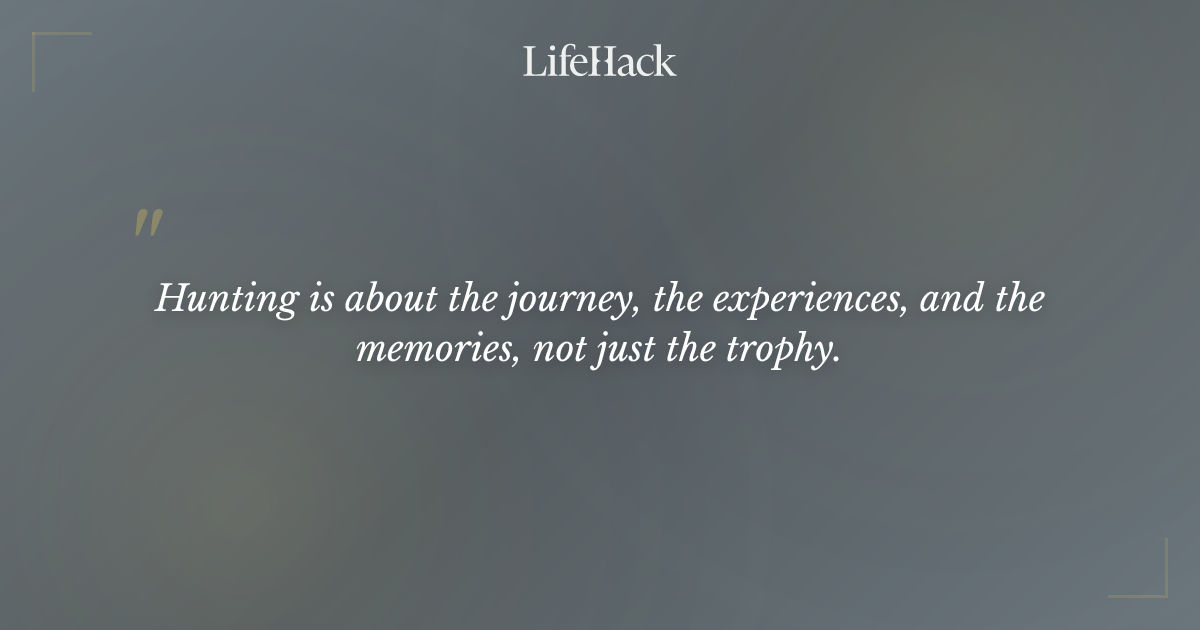 LifeHack

"

Hunting is about the journey, the experiences, and the memories, not just the trophy.